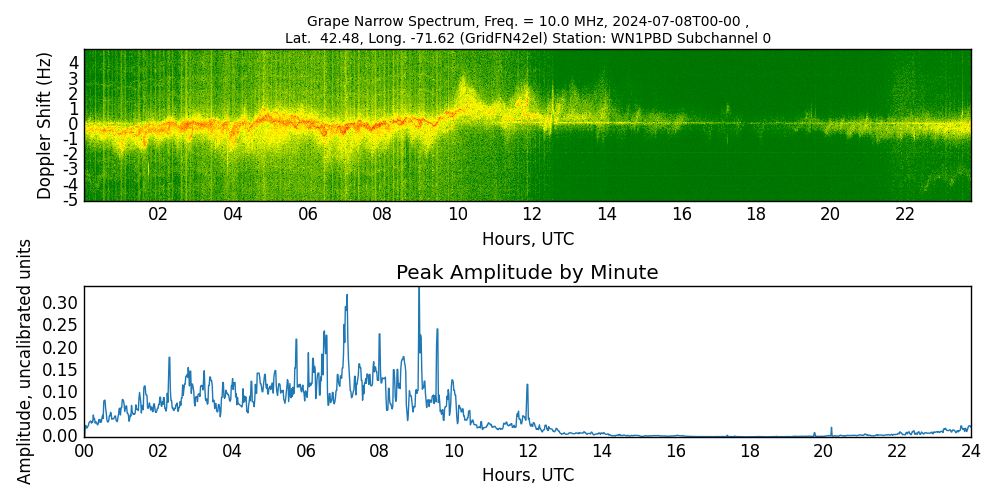 Grape Narrow Spectrum, Freq. = 10.0 MHz, 2024-07-08T00-00 ,
Lat. 42.48, Long. -71.62 (GridFN42el) Station: WN1PBD Subchannel 0

Doppler Shift (Hz)
4
3
2
1
0
-1
-2
-3
-4
-5

02 04 06 08 10 12 14 16 18 20 22
Hours, UTC

Peak Amplitude by Minute

Amplitude, uncalibrated units
0.30
0.25
0.20
0.15
0.10
0.05
0.00

00 02 04 06 08 10 12 14 16 18 20 22 24
Hours, UTC